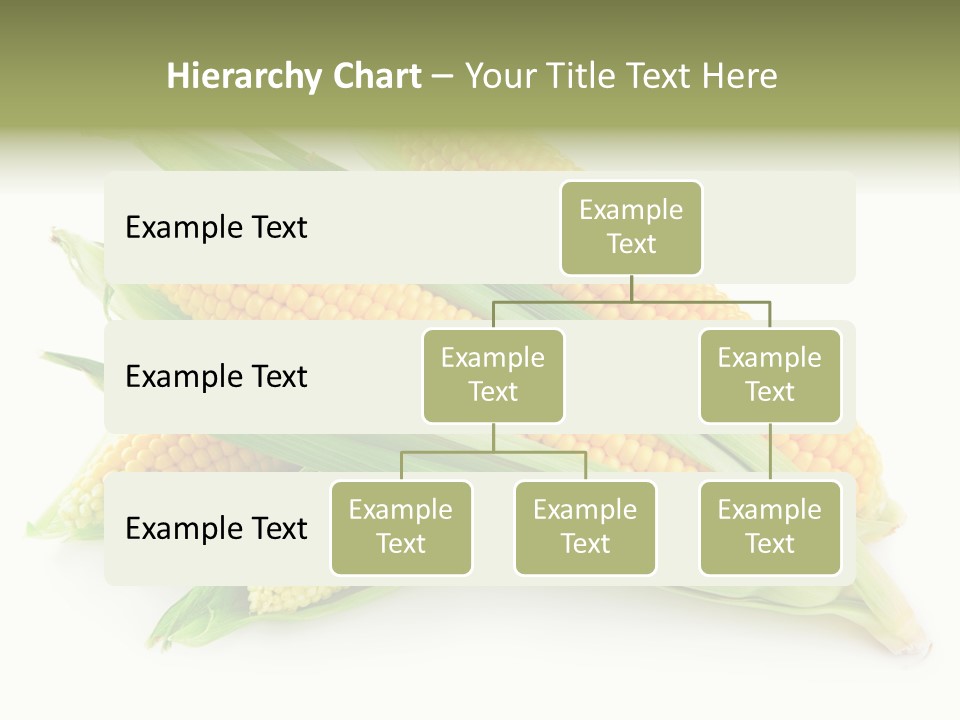 Hierarchy Chart – Your Title Text Here

Example Text

Example Text

Example Text

Example Text

Example Text

Example Text

Example Text

Example Text

Example Text